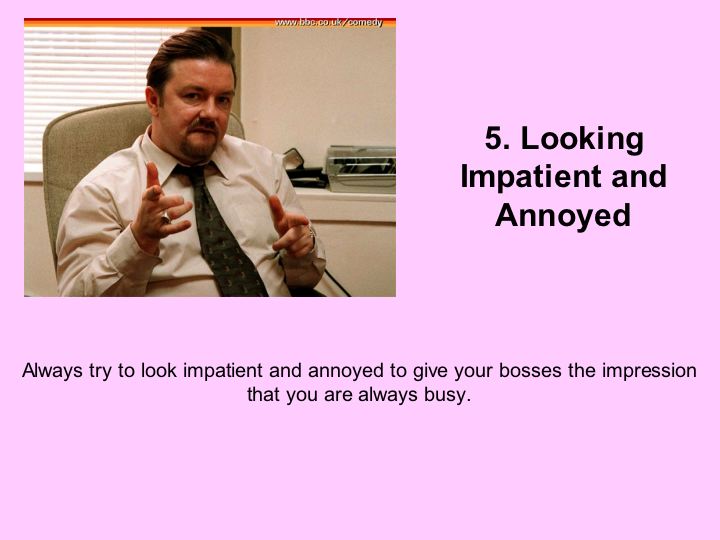 www.bbc.co.uk/comedy

5. Looking Impatient and Annoyed

Always try to look impatient and annoyed to give your bosses the impression that you are always busy.